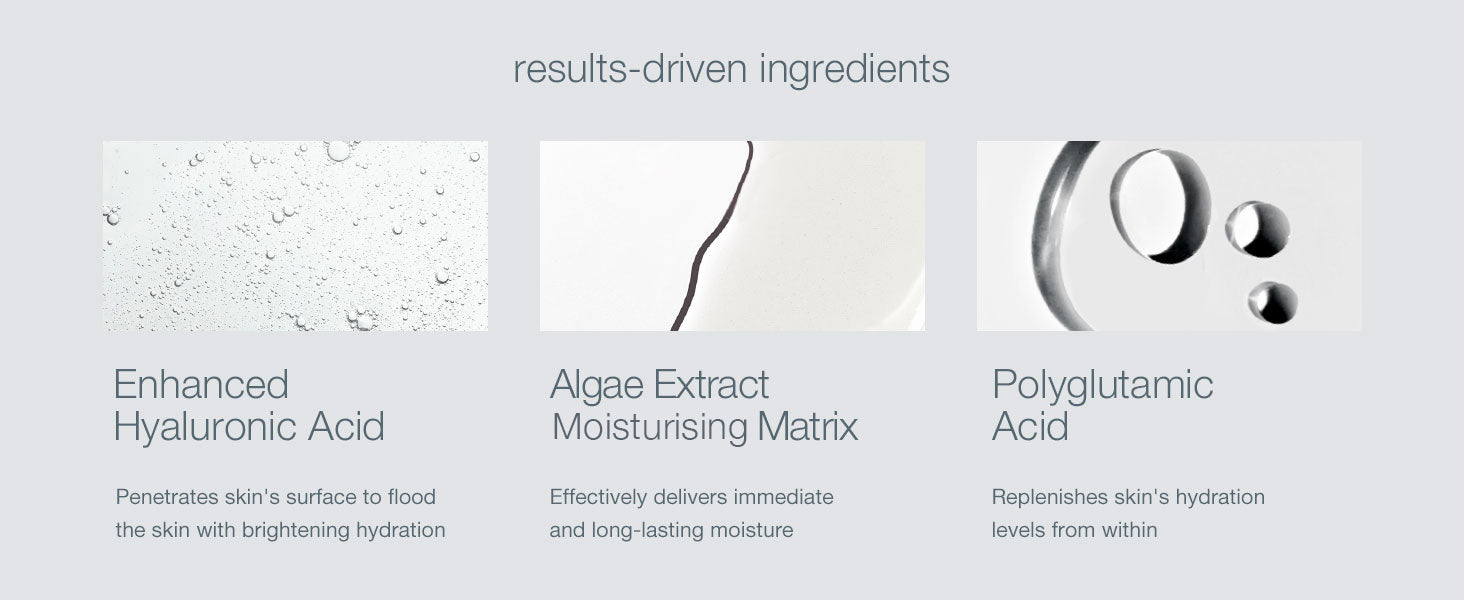 results-driven ingredients

Enhanced Hyaluronic Acid

Penetrates skin's surface to flood the skin with brightening hydration

Algae Extract Moisturising Matrix

Effectively delivers immediate and long-lasting moisture

Polyglutamic Acid

Replenishes skin's hydration levels from within